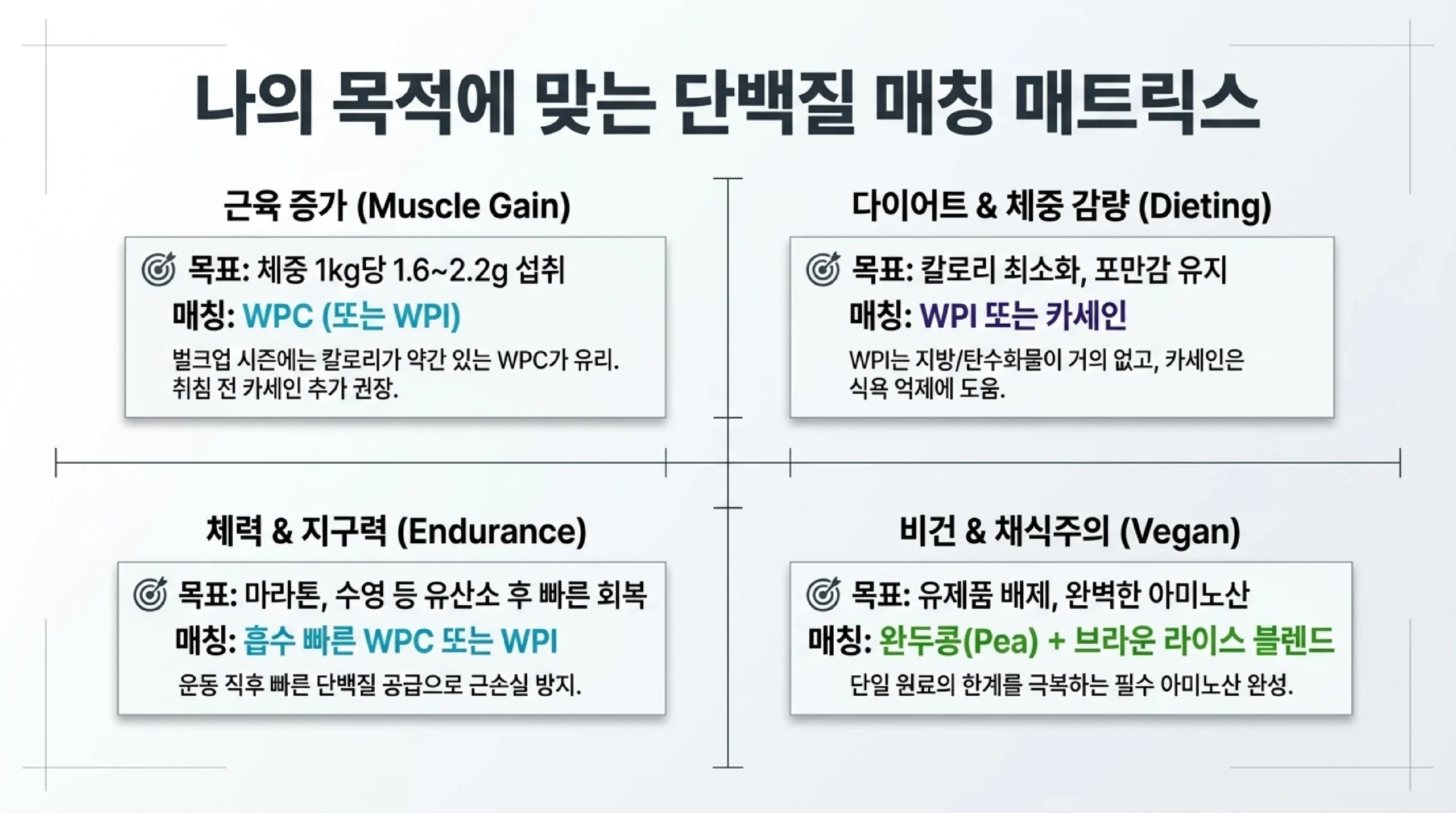 나의 목적에 맞는 단백질 매칭 매트릭스

근육 증가 (Muscle Gain)

목표: 체중 1kg당 1.6~2.2g 섭취
매칭: WPC (또는 WPI)
벌크업 시즌에는 칼로리가 약간 있는 WPC가 유리. 취침 전 카세인 추가 권장.

다이어트 & 체중 감량 (Dieting)

목표: 칼로리 최소화, 포만감 유지
매칭: WPI 또는 카세인
WPI는 지방/탄수화물이 거의 없고, 카세인은 식욕 억제에 도움.

체력 & 지구력 (Endurance)

목표: 마라톤, 수영 등 유산소 후 빠른 회복
매칭: 흡수 빠른 WPC 또는 WPI
운동 직후 빠른 단백질 공급으로 근손실 방지.

비건 & 채식주의 (Vegan)

목표: 유제품 배제, 완벽한 아미노산
매칭: 완두콩(Pea) + 브라운 라이스 블렌드
단일 원료의 한계를 극복하는 필수 아미노산 완성.